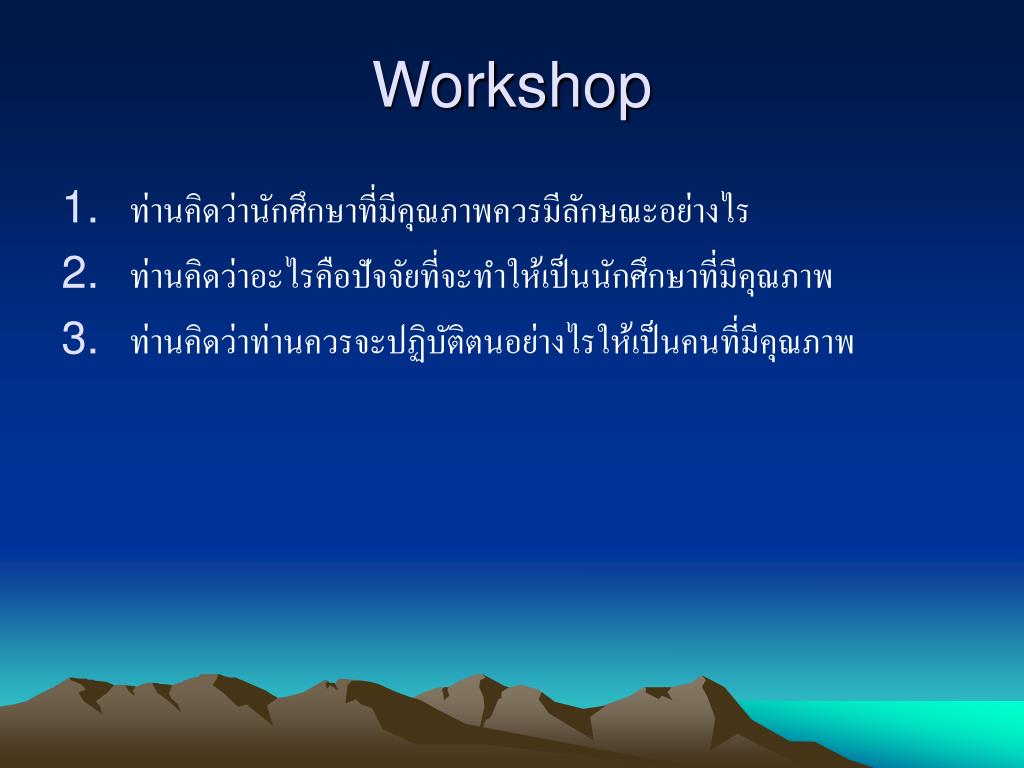 Workshop

1. ท่านคิดว่านักศึกษาที่มีคุณภาพควรมีลักษณะอย่างไร
2. ท่านคิดว่าอะไรคือปัจจัยที่จะทำให้เป็นนักศึกษาที่มีคุณภาพ
3. ท่านคิดว่าท่านควรจะปฏิบัติตนอย่างไรให้เป็นคนที่มีคุณภาพ